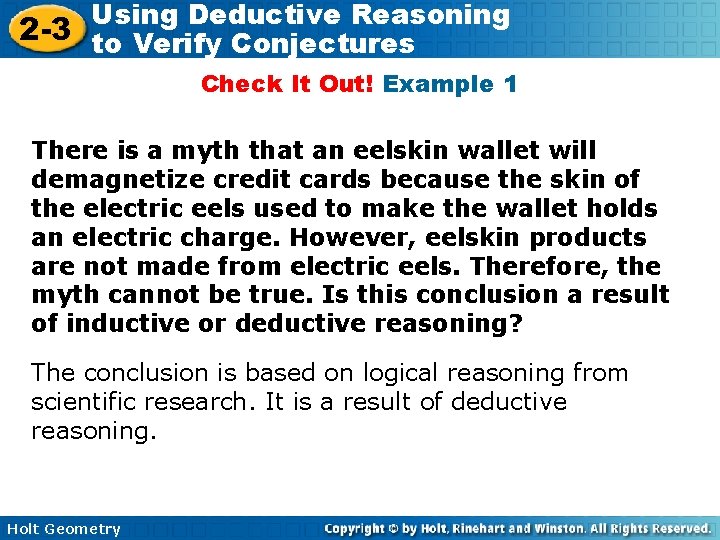 2-3 Using Deductive Reasoning to Verify Conjectures

Check It Out! Example 1

There is a myth that an eelskin wallet will demagnetize credit cards because the skin of the electric eels used to make the wallet holds an electric charge. However, eelskin products are not made from electric eels. Therefore, the myth cannot be true. Is this conclusion a result of inductive or deductive reasoning?

The conclusion is based on logical reasoning from scientific research. It is a result of deductive reasoning.

Holt Geometry

Copyright © by Holt, Rinehart and Winston. All Rights Reserved.